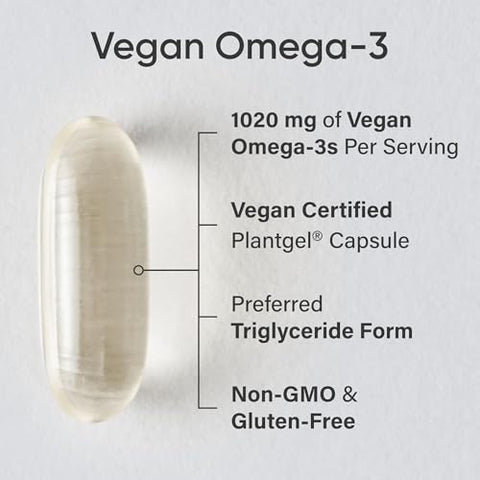 Vegan Omega-3

1020 mg of Vegan Omega-3s Per Serving

Vegan Certified Plantgel® Capsule

Preferred Triglyceride Form

Non-GMO & Gluten-Free